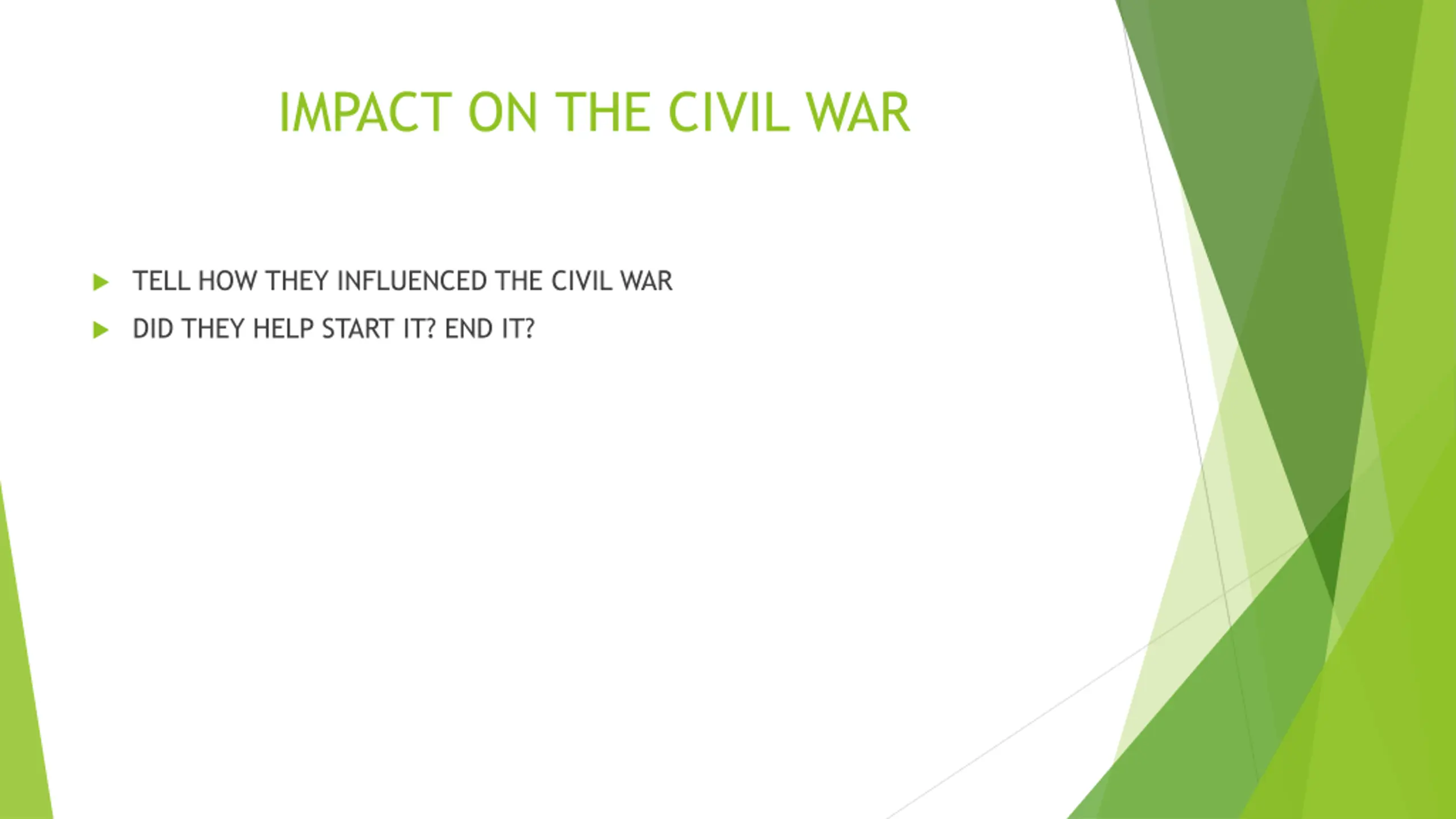 IMPACT ON THE CIVIL WAR

TELL HOW THEY INFLUENCED THE CIVIL WAR

DID THEY HELP START IT? END IT?